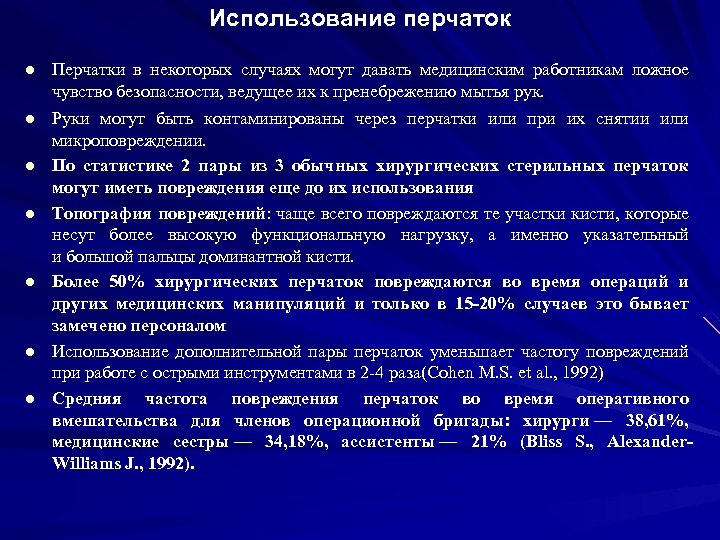 Использование перчаток

● Перчатки в некоторых случаях могут давать медицинским работникам ложное чувство безопасности, ведущее их к пренебрежению мытья рук.

● Руки могут быть контаминированы через перчатки или при их снятии или микроповреждении.

● По статистике 2 пары из 3 обычных хирургических стерильных перчаток могут иметь повреждения еще до их использования

● Топография повреждений: чаще всего повреждаются те участки кисти, которые несут более высокую функциональную нагрузку, а именно указательный и большой пальцы доминантной кисти.

● Более 50% хирургических перчаток повреждаются во время операций и других медицинских манипуляций и только в 15-20% случаев это бывает замечено персоналом

● Использование дополнительной пары перчаток уменьшает частоту повреждений при работе с острыми инструментами в 2-4 раза(Cohen M.S. et al., 1992)

● Средняя частота повреждения перчаток во время оперативного вмешательства для членов операционной бригады: хирурги — 38,61%, медицинские сестры — 34,18%, ассистенты — 21% (Bliss S., Alexander-Williams J., 1992).